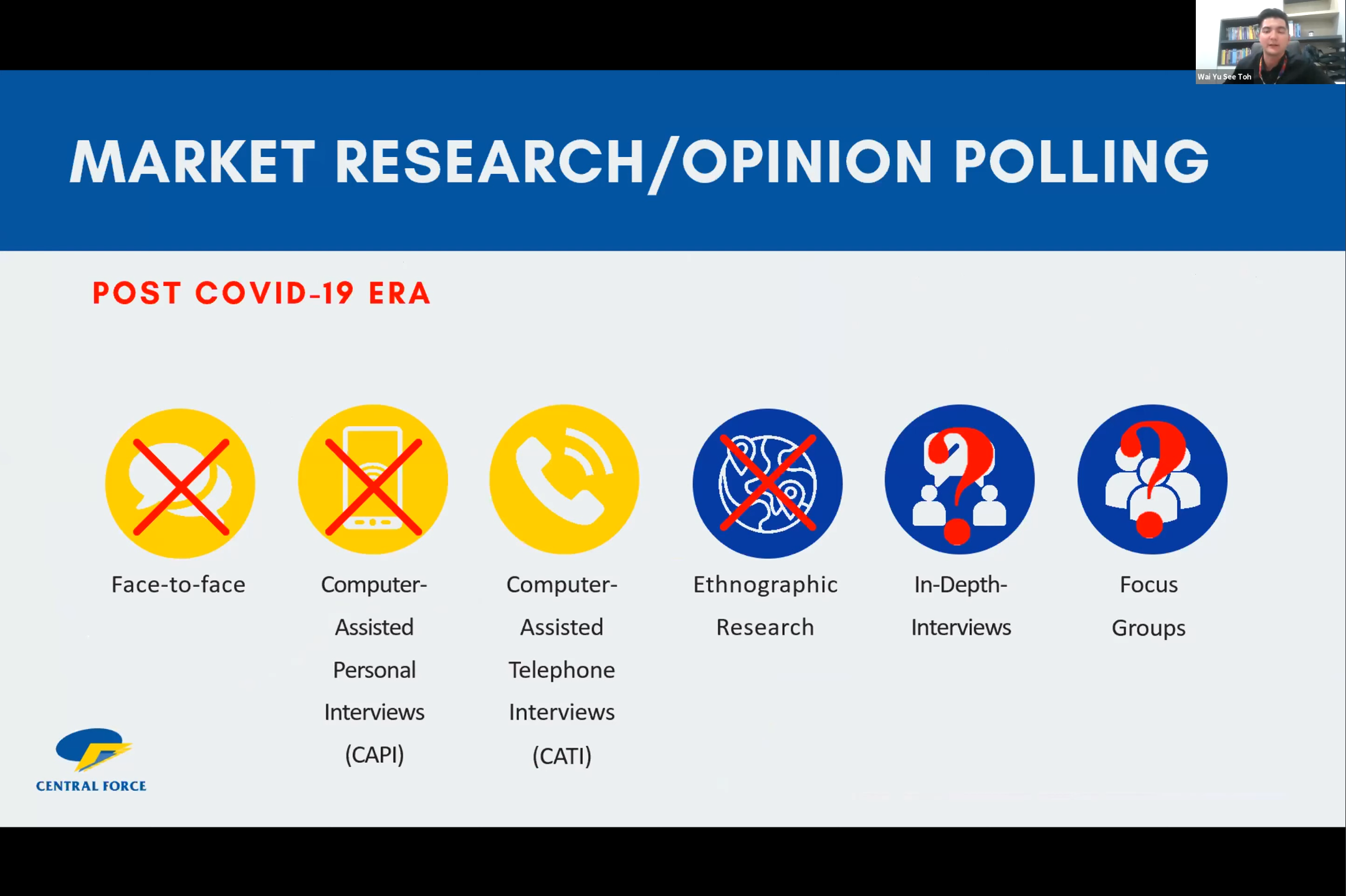 Wai Yu See Toh

MARKET RESEARCH/OPINION POLLING

POST COVID-19 ERA

Face-to-face

Computer-Assisted Personal Interviews (CAPI)

Computer-Assisted Telephone Interviews (CATI)

Ethnographic Research

In-Depth-Interviews

Focus Groups

CENTRAL FORCE